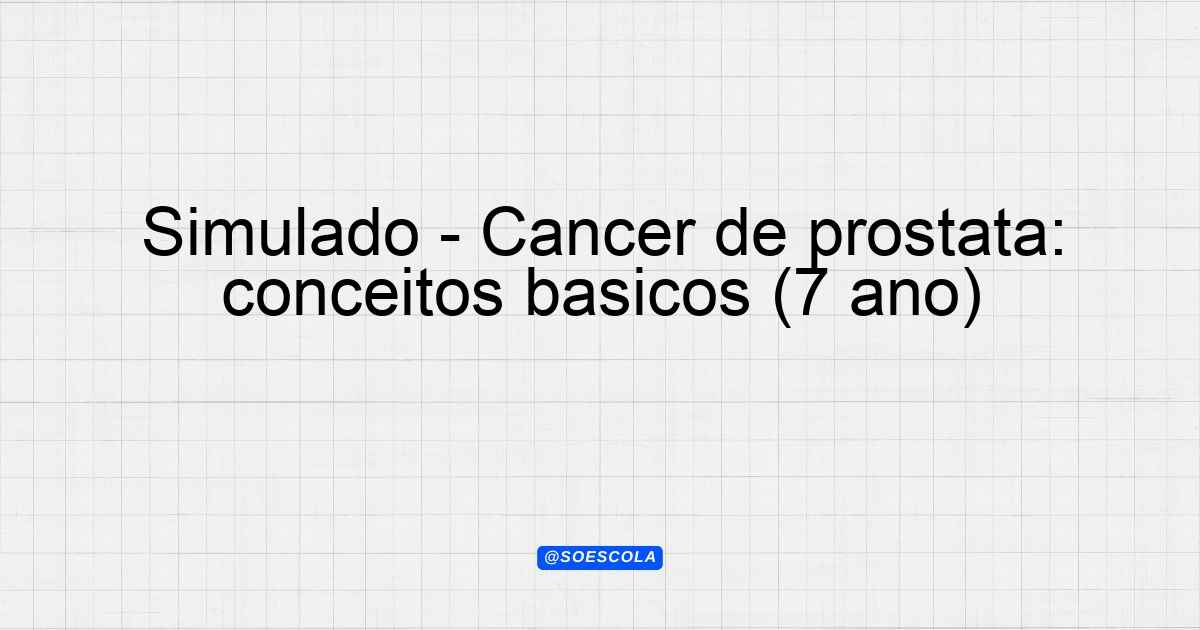 Simulado - Cancer de prostata: conceitos basicos (7 ano)

@SOESCOLA